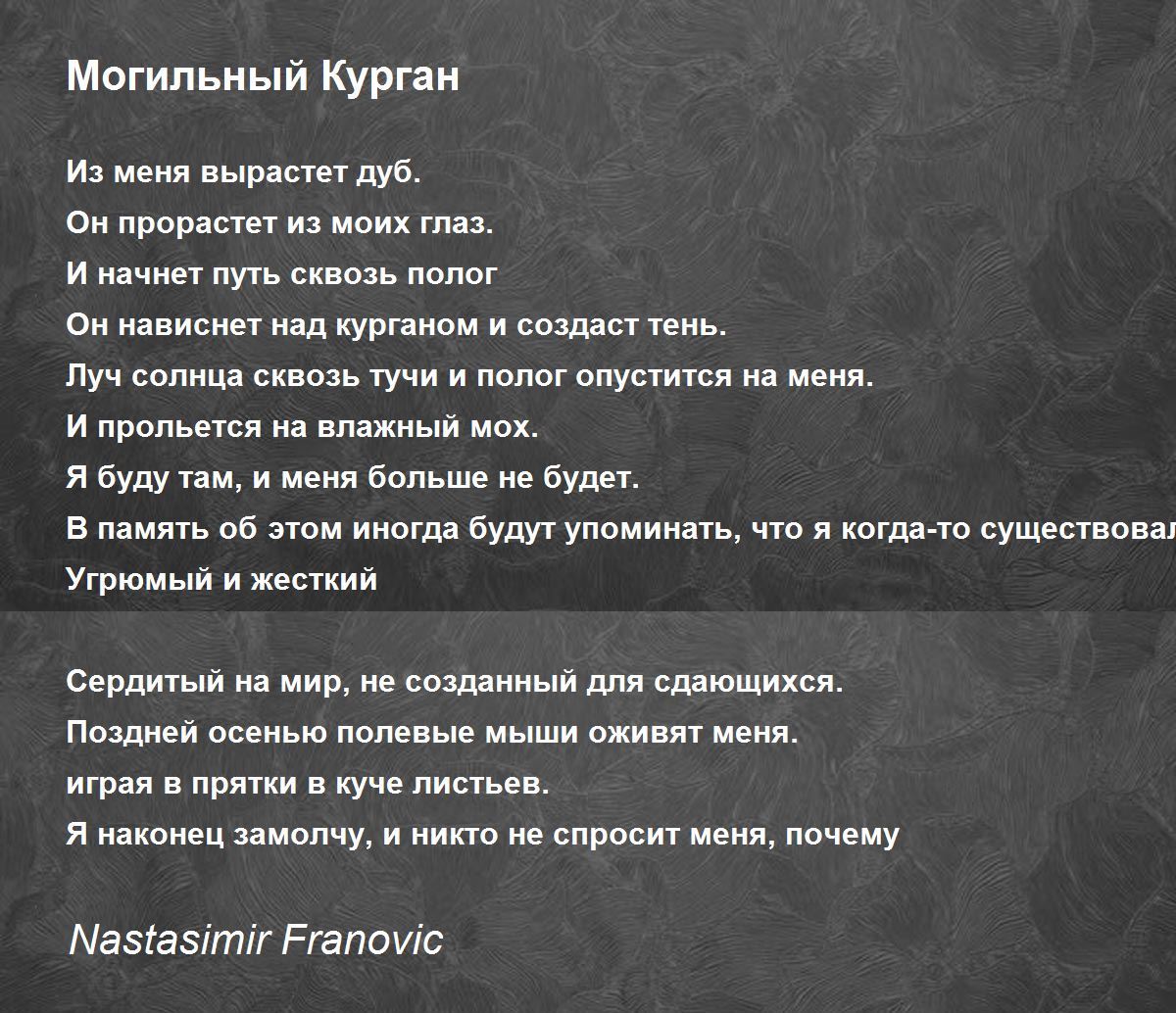 Могильный Курган

Из меня вырастет дуб.
Он прорастет из моих глаз.
И начнет путь сквозь полог
Он нависнет над курганом и создаст тень.
Луч солнца сквозь тучи и полог опустится на меня.
И прольется на влажный мох.
Я буду там, и меня больше не будет.
В память об этом иногда будут упоминать, что я когда-то существовал
Угрюмый и жесткий

Сердитый на мир, не созданный для сдающихся.
Поздней осенью полевые мыши оживят меня.
играя в прятки в куче листьев.
Я наконец замолчу, и никто не спросит меня, почему

Nastasimir Franovic